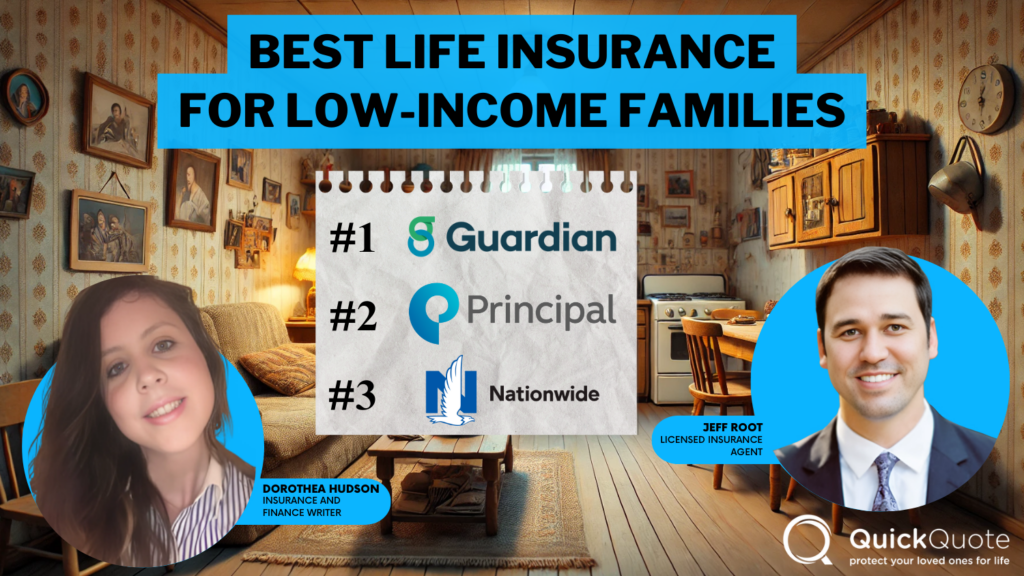 BEST LIFE INSURANCE FOR LOW-INCOME FAMILIES

#1 Guardian

#2 Principal

#3 Nationwide

DOROTHEA HUDSON
INSURANCE AND FINANCE WRITER

JEFF ROOT
LICENSED INSURANCE AGENT

QuickQuote
protect your loved ones for life